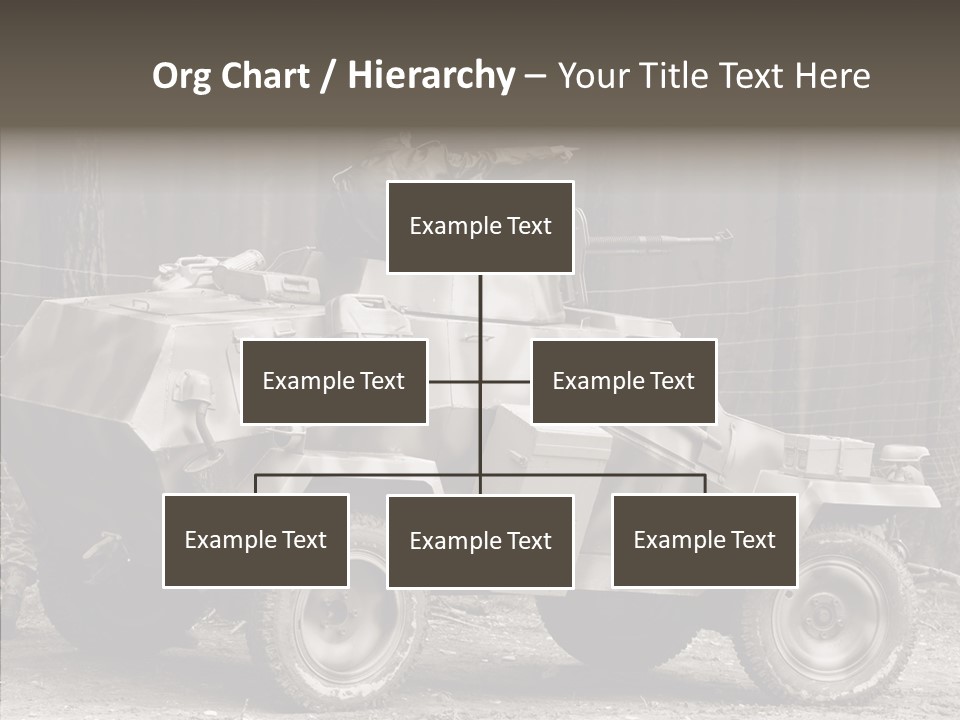 Org Chart / Hierarchy – Your Title Text Here

Example Text

Example Text

Example Text

Example Text

Example Text

Example Text